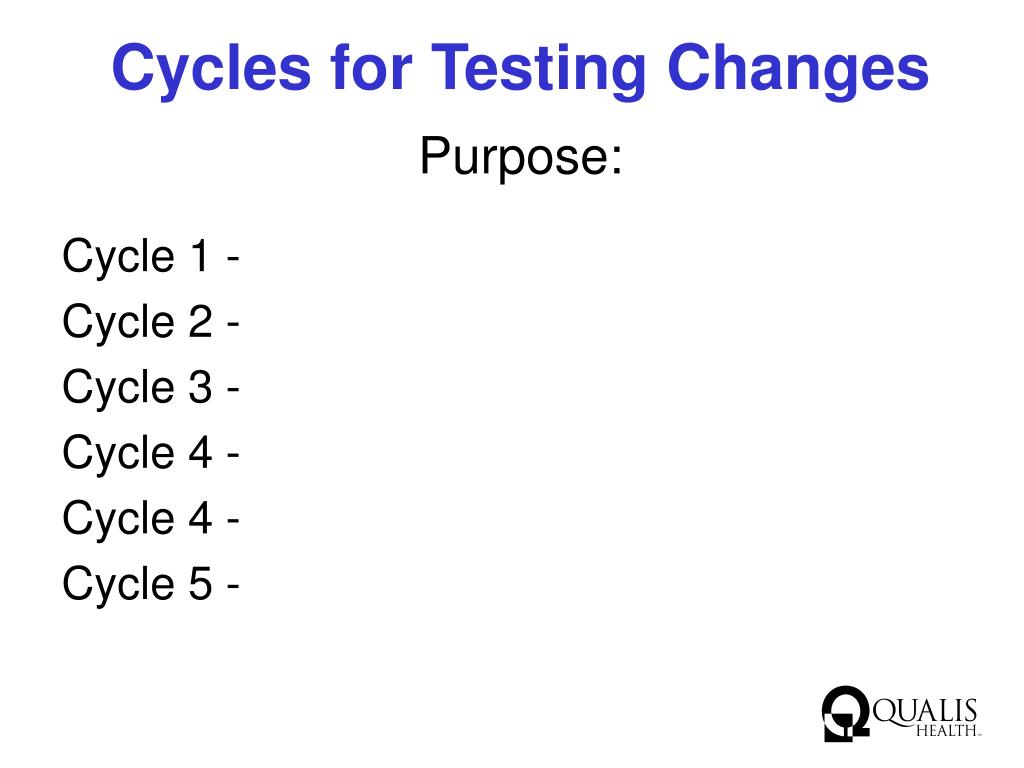 Cycles for Testing Changes

Purpose:

Cycle 1 -
Cycle 2 -
Cycle 3 -
Cycle 4 -
Cycle 4 -
Cycle 5 -

QUALIS HEALTH